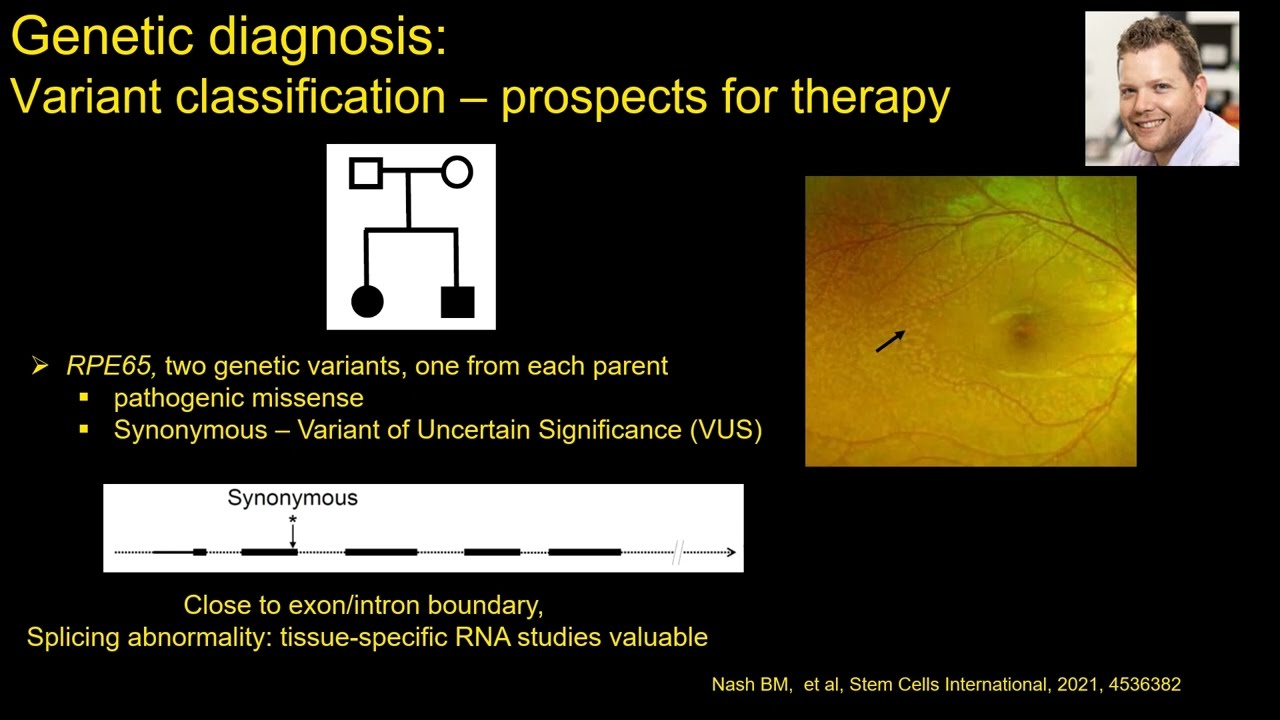 Genetic diagnosis:
Variant classification – prospects for therapy

➢ RPE65, two genetic variants, one from each parent
▪ pathogenic missense
▪ Synonymous – Variant of Uncertain Significance (VUS)

Synonymous
*

Close to exon/intron boundary,
Splicing abnormality: tissue-specific RNA studies valuable

Nash BM, et al, Stem Cells International, 2021, 4536382